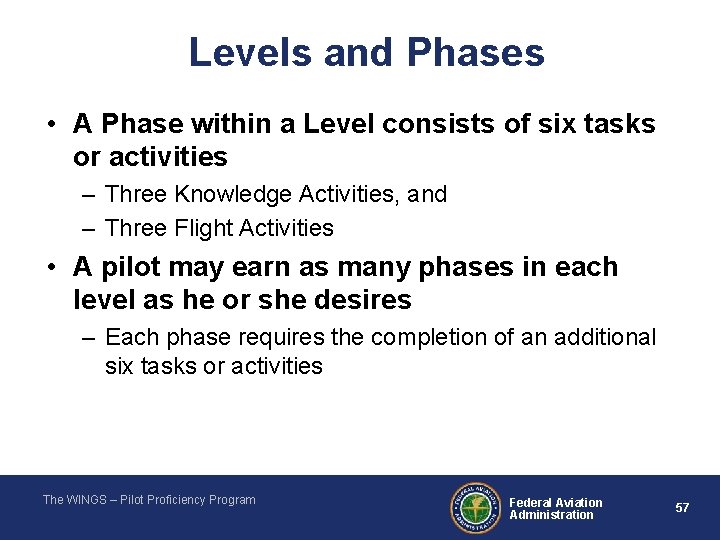 Levels and Phases

• A Phase within a Level consists of six tasks or activities

– Three Knowledge Activities, and

– Three Flight Activities

• A pilot may earn as many phases in each level as he or she desires

– Each phase requires the completion of an additional six tasks or activities

The WINGS – Pilot Proficiency Program

FEDERAL AVIATION ADMINISTRATION

Federal Aviation Administration

57